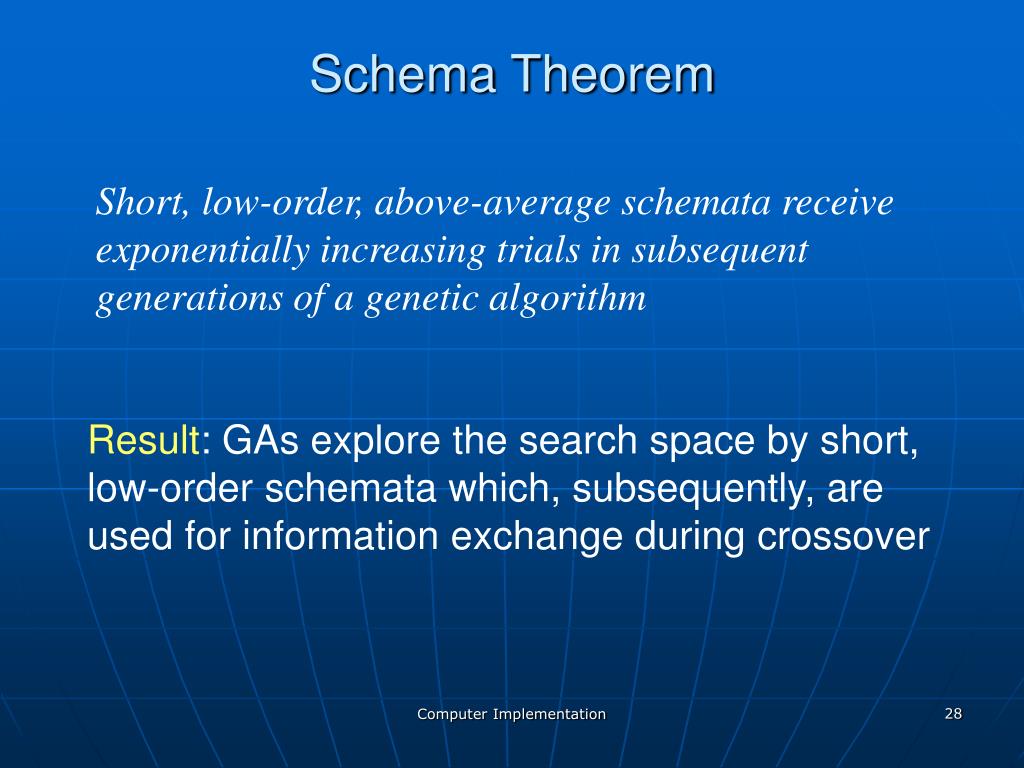 Schema Theorem

Short, low-order, above-average schemata receive exponentially increasing trials in subsequent generations of a genetic algorithm

Result: GAs explore the search space by short, low-order schemata which, subsequently, are used for information exchange during crossover

Computer Implementation

28